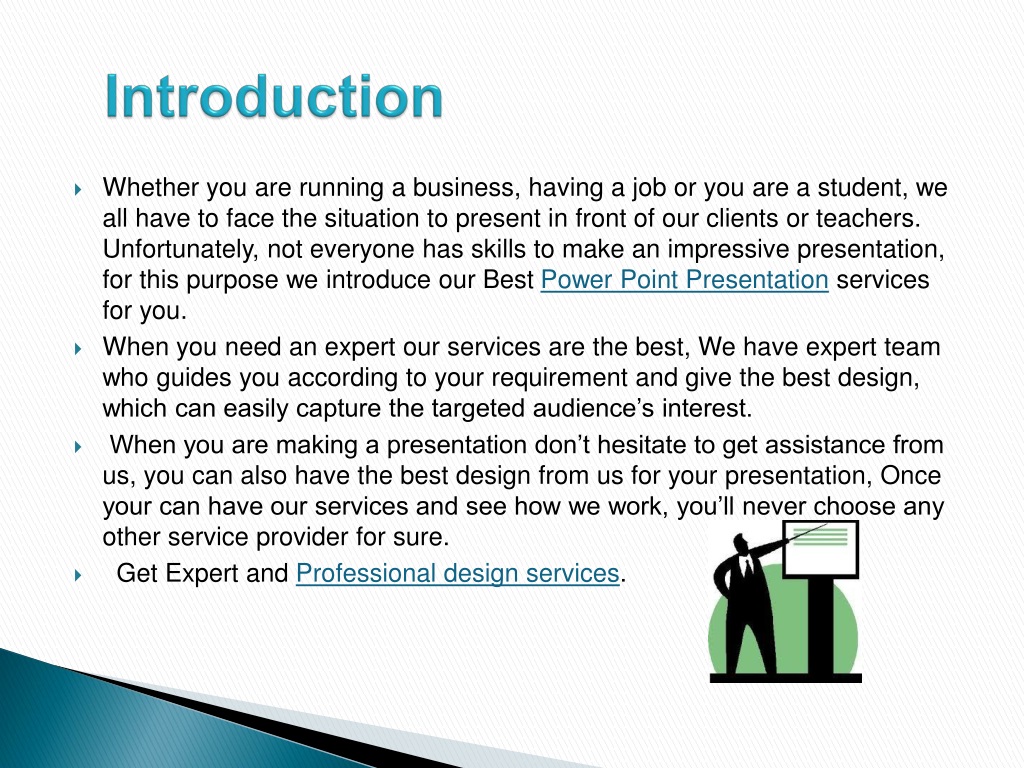 Introduction

Whether you are running a business, having a job or you are a student, we all have to face the situation to present in front of our clients or teachers. Unfortunately, not everyone has skills to make an impressive presentation, for this purpose we introduce our Best Power Point Presentation services for you.

When you need an expert our services are the best, We have expert team who guides you according to your requirement and give the best design, which can easily capture the targeted audience's interest.

When you are making a presentation don't hesitate to get assistance from us, you can also have the best design from us for your presentation, Once your can have our services and see how we work, you'll never choose any other service provider for sure.

Get Expert and Professional design services.